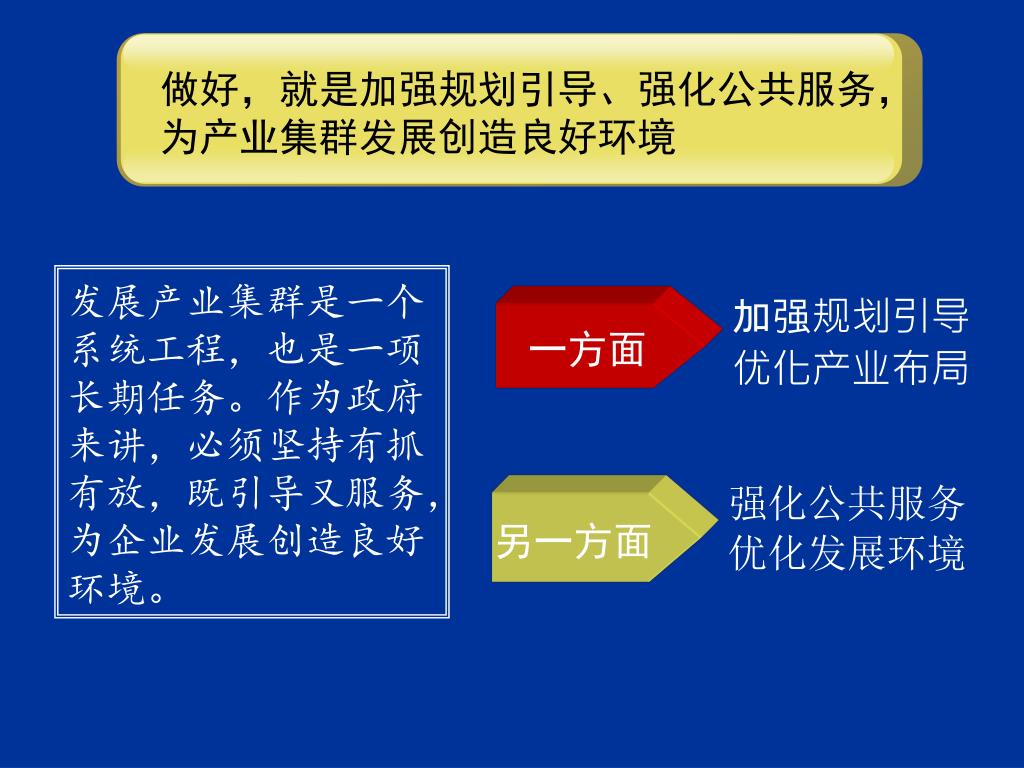 做好，就是加强规划引导、强化公共服务，为产业集群发展创造良好环境

发展产业集群是一个系统工程，也是一项长期任务。作为政府来讲，必须坚持有抓有放，既引导又服务，为企业发展创造良好环境。

一方面

加强规划引导
优化产业布局

另一方面

强化公共服务
优化发展环境